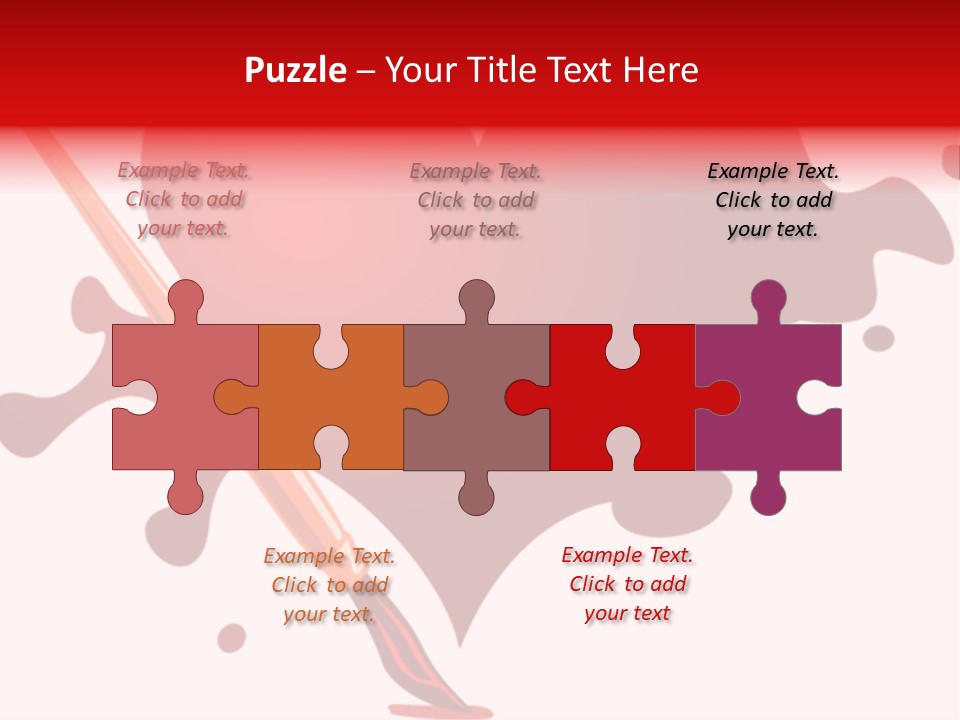 Puzzle – Your Title Text Here

Example Text. Click to add your text.

Example Text. Click to add your text.

Example Text. Click to add your text.

Example Text. Click to add your text.

Example Text. Click to add your text